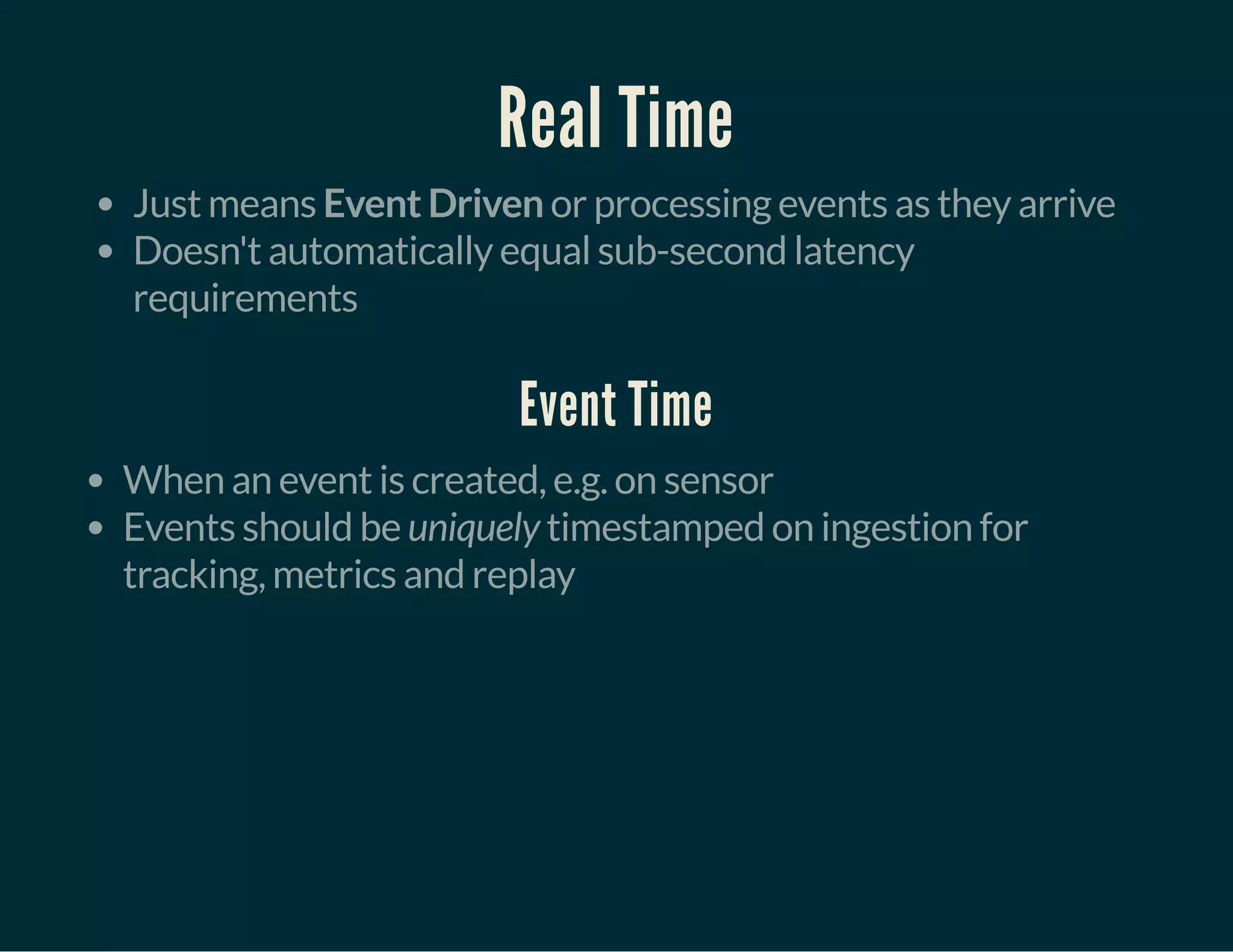 Real Time

- Just means Event Driven or processing events as they arrive
- Doesn't automatically equal sub-second latency requirements

Event Time

- When an event is created, e.g. on sensor
- Events should be uniquely timestamped on ingestion for tracking, metrics and replay